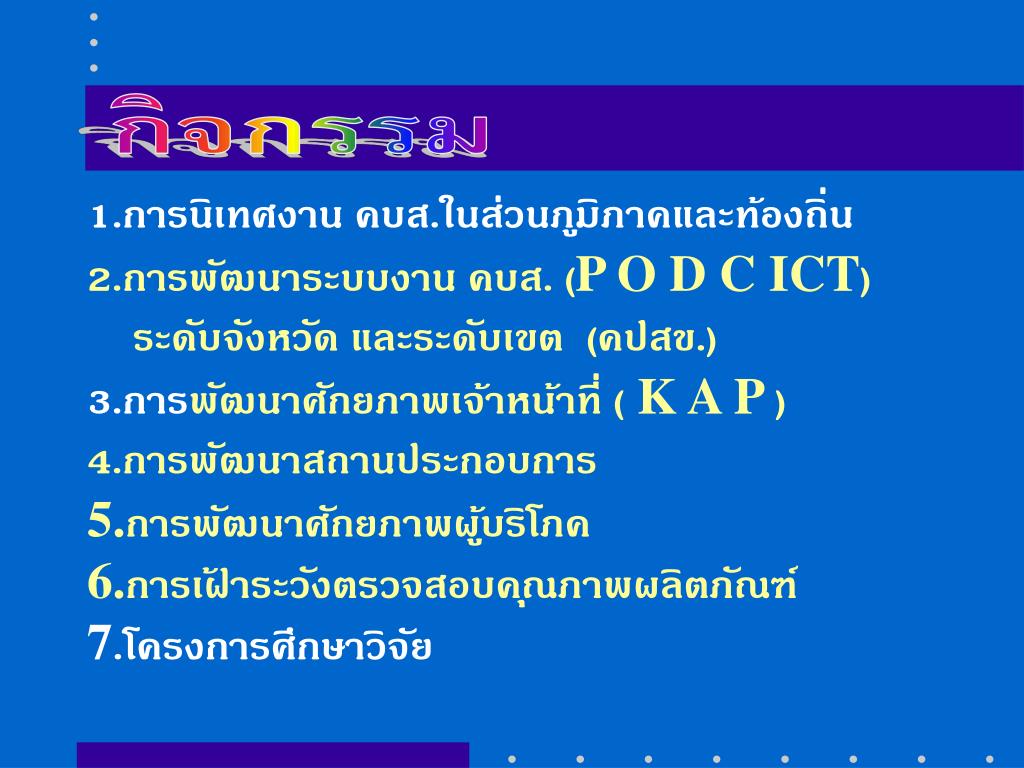 กิจกรรม

1.การนิเทศงาน คบส.ในส่วนภูมิภาคและท้องถิ่น

2.การพัฒนาระบบงาน คบส. (P O D C ICT) ระดับจังหวัด และระดับเขต (คปสข.)

3.การพัฒนาศักยภาพเจ้าหน้าที่ ( K A P )

4.การพัฒนาสถานประกอบการ

5.การพัฒนาศักยภาพผู้บริโภค

6.การเฝ้าระวังตรวจสอบคุณภาพผลิตภัณฑ์

7.โครงการศึกษาวิจัย